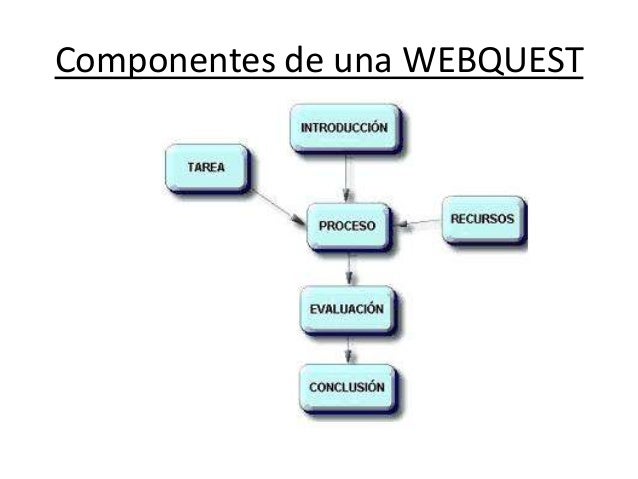 Componentes de una WEBQUEST

INTRODUCCIÓN

TAREA

PROCESO

RECURSOS

EVALUACIÓN

CONCLUSIÓN